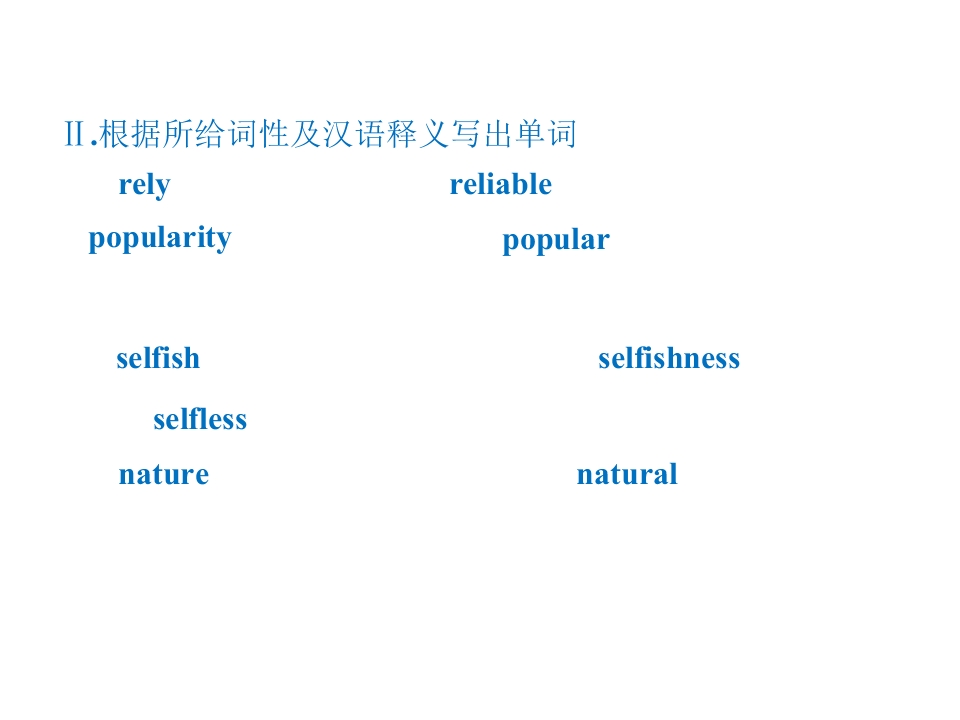 Ⅱ.根据所给词性及汉语释义写出单词

rely reliable

popularity popular

selfish selfishness

selfless

nature natural